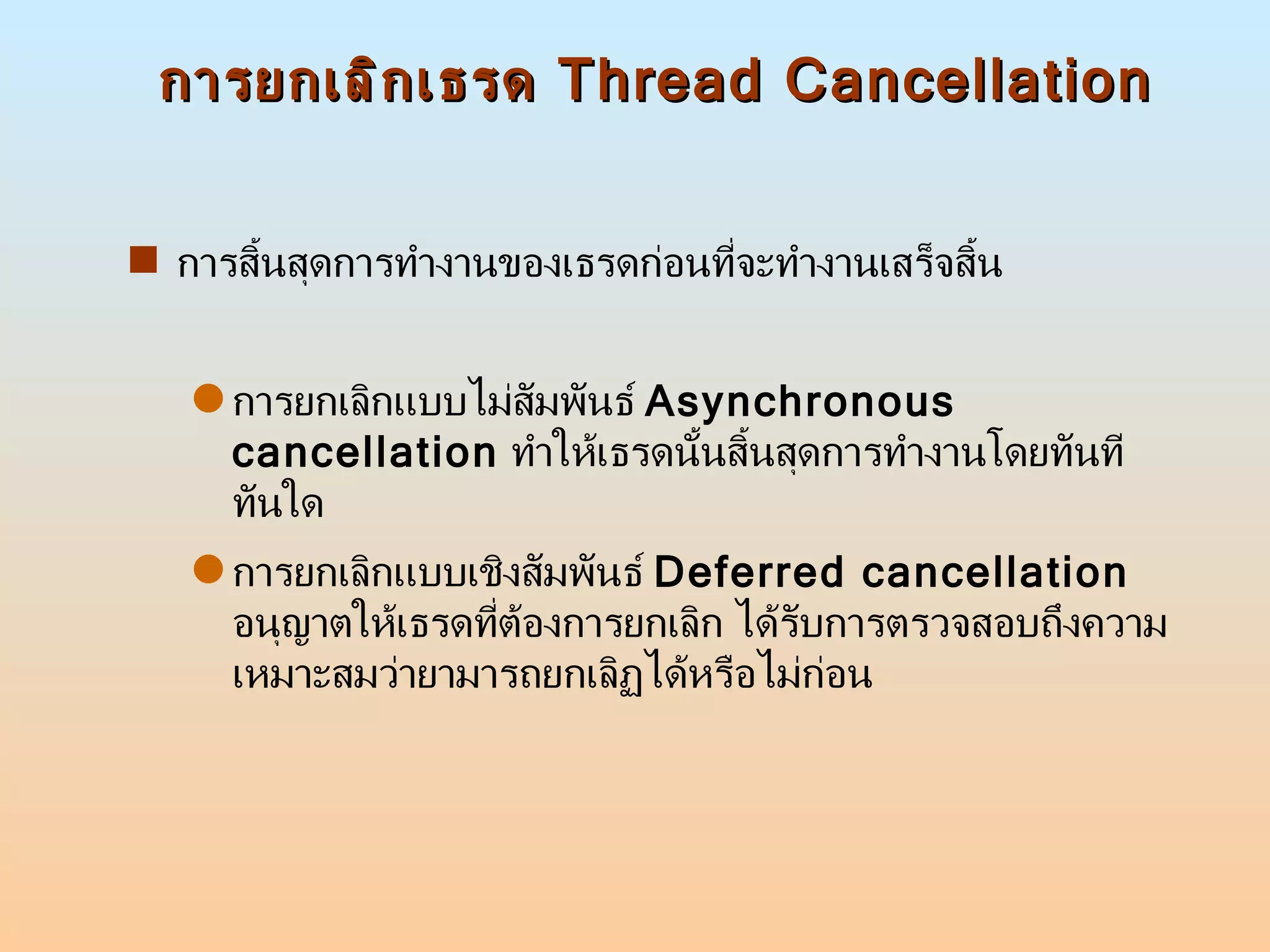 การยกเลิกเธรด Thread Cancellation

การสิ้นสุดการทำงานของเธรดก่อนที่จะทำงานเสร็จสิ้น

การยกเลิกแบบไม่สัมพันธ์ Asynchronous cancellation ทำให้เธรดนั้นสิ้นสุดการทำงานโดยทันทีทันใด

การยกเลิกแบบเชิงสัมพันธ์ Deferred cancellation อนุญาตให้เธรดที่ต้องการยกเลิก ได้รับการตรวจสอบถึงความเหมาะสมว่ายามารถยกเลิฏได้หรือไม่ก่อน